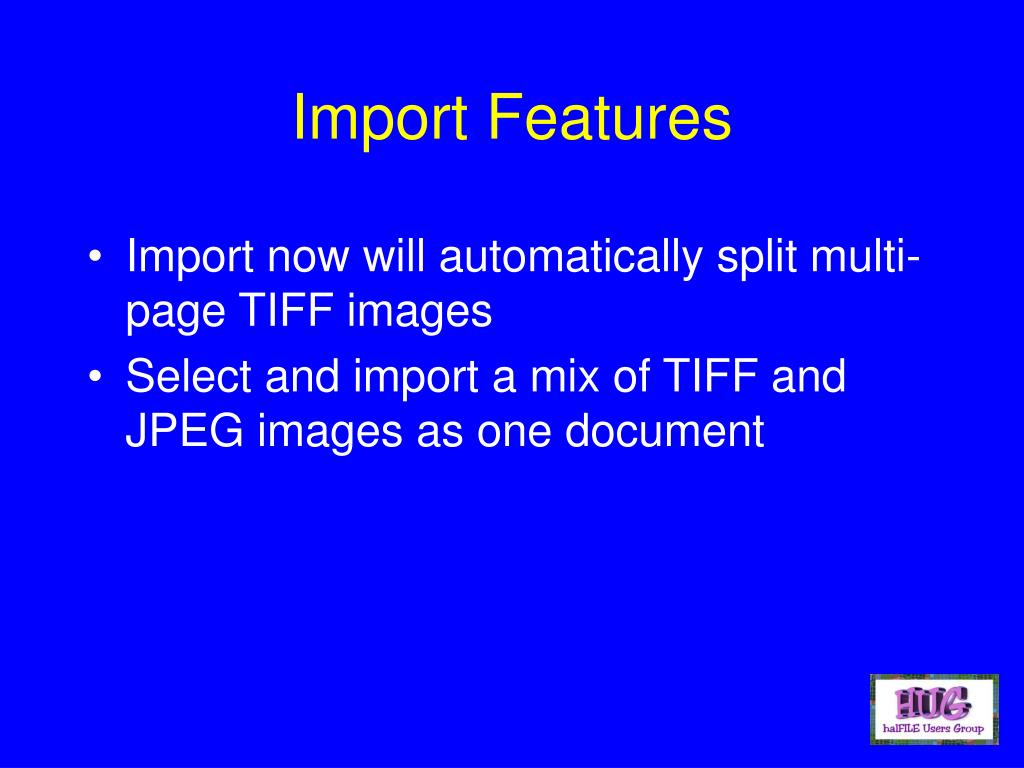 Import Features

• Import now will automatically split multi-page TIFF images

• Select and import a mix of TIFF and JPEG images as one document

HUG
halFILE Users Group